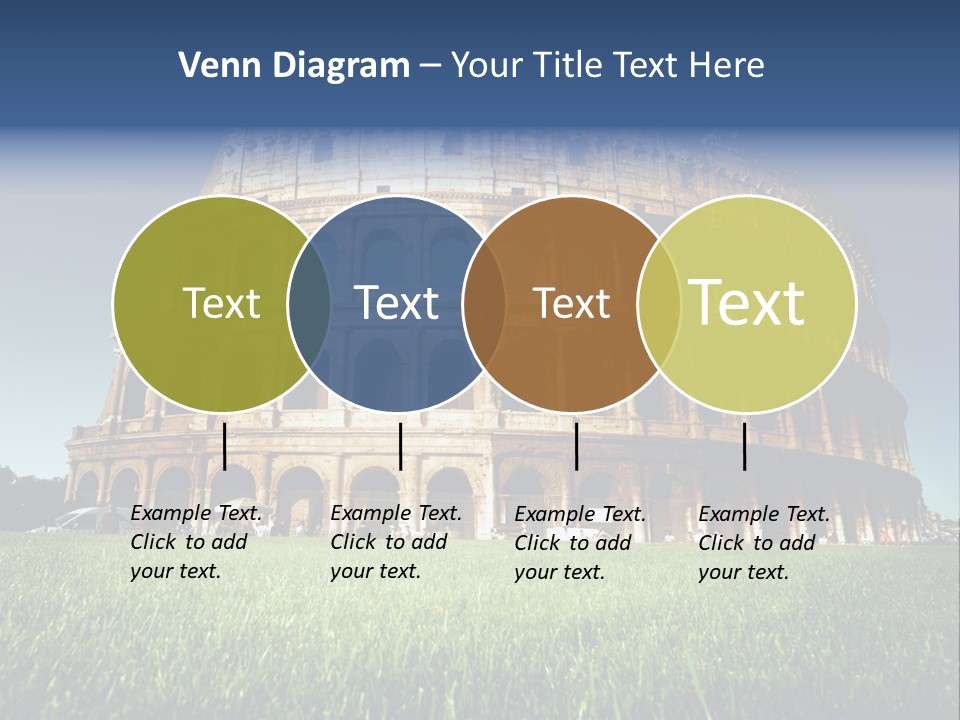 Venn Diagram – Your Title Text Here

Text

Text

Text

Text

Example Text. Click to add your text.

Example Text. Click to add your text.

Example Text. Click to add your text.

Example Text. Click to add your text.